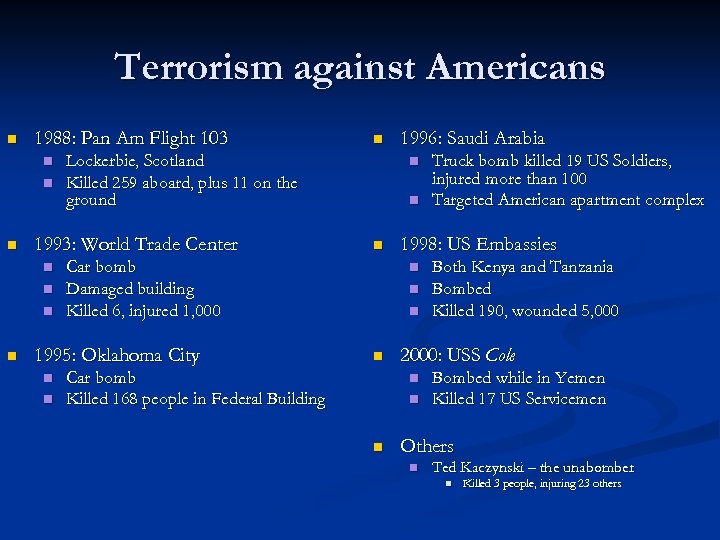 Terrorism against Americans

1988: Pan Am Flight 103
Lockerbie, Scotland
Killed 259 aboard, plus 11 on the ground

1993: World Trade Center
Car bomb
Damaged building
Killed 6, injured 1,000

1995: Oklahoma City
Car bomb
Killed 168 people in Federal Building

1996: Saudi Arabia
Truck bomb killed 19 US Soldiers, injured more than 100
Targeted American apartment complex

1998: US Embassies
Both Kenya and Tanzania
Bombed
Killed 190, wounded 5,000

2000: USS Cole
Bombed while in Yemen
Killed 17 US Servicemen

Others
Ted Kaczynski – the unabomber
Killed 3 people, injuring 23 others